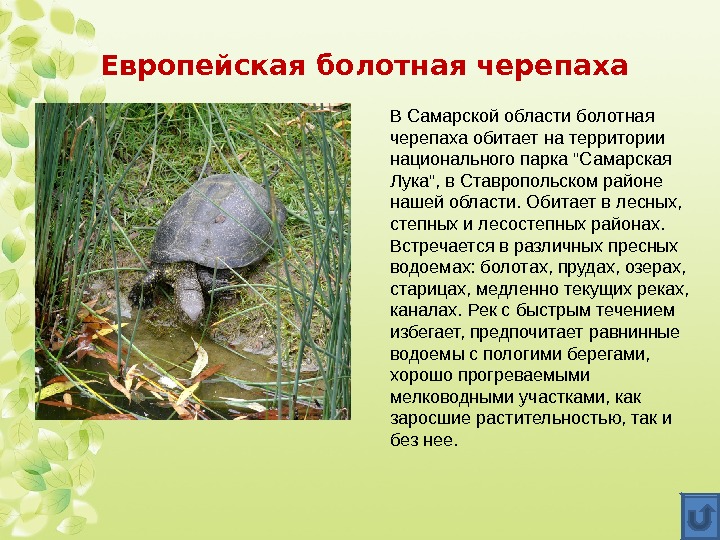 Европейская болотная черепаха

В Самарской области болотная черепаха обитает на территории национального парка "Самарская Лука", в Ставропольском районе нашей области. Обитает в лесных, степных и лесостепных районах. Встречается в различных пресных водоемах: болотах, прудах, озерах, старицах, медленно текущих реках, каналах. Рек с быстрым течением избегает, предпочитает равнинные водоемы с пологими берегами, хорошо прогреваемыми мелководными участками, как заросшие растительностью, так и без нее.